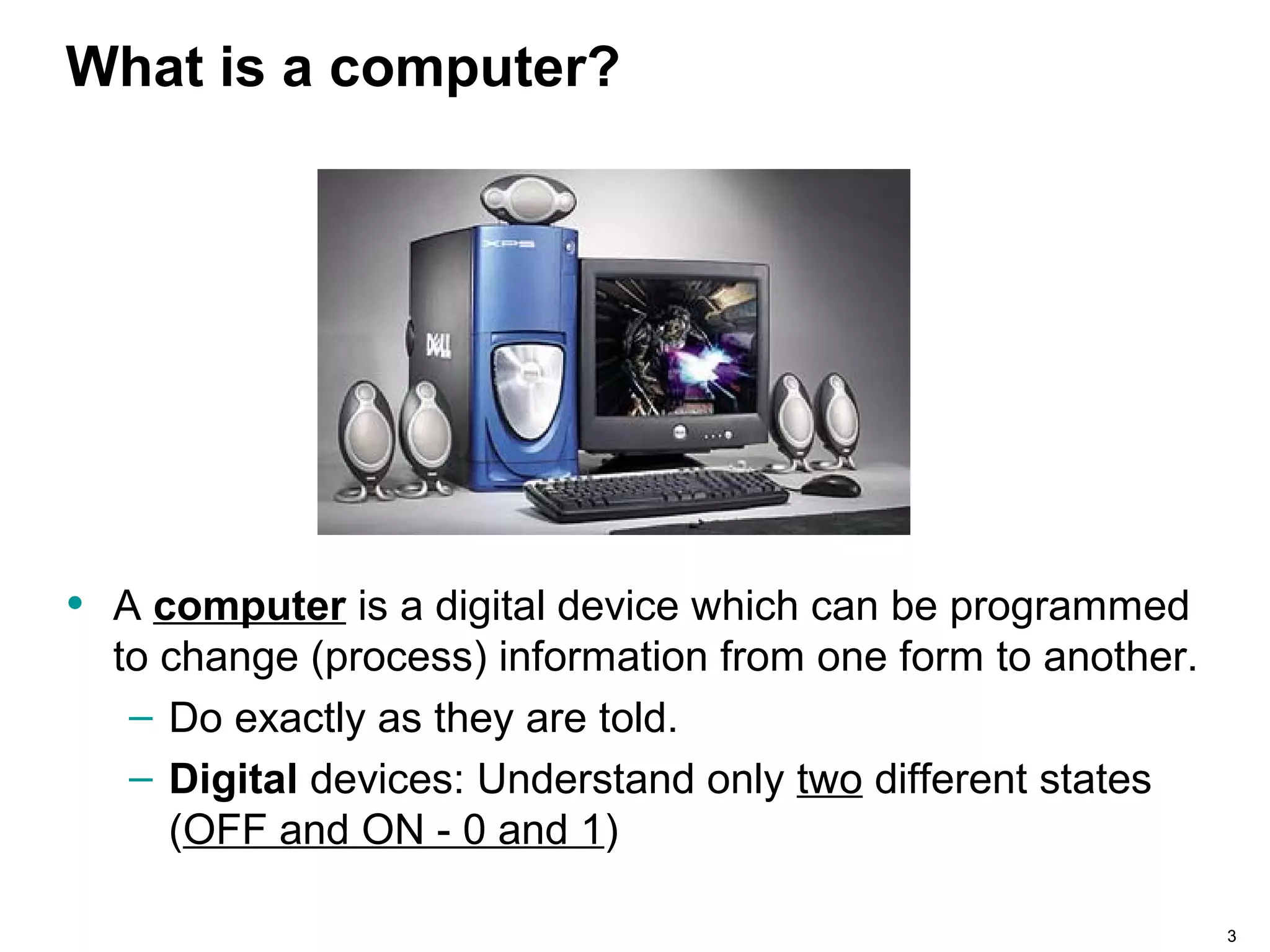 What is a computer?

XPS

DELL

• A computer is a digital device which can be programmed to change (process) information from one form to another.

– Do exactly as they are told.

– Digital devices: Understand only two different states (OFF and ON - 0 and 1)

3